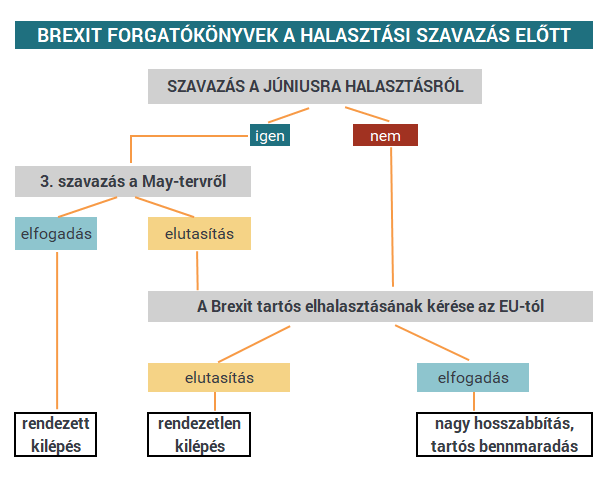 BREXIT FORGATÓKÖNYVEK A HALASZTÁSI SZAVAZÁS ELŐTT

SZAVAZÁS A JÚNIUSRA HALASZTÁSRÓL

igen

nem

3. szavazás a May-tervről

elfogadás

elutasítás

A Brexit tartós elhalasztásának kérése az EU-tól

elutasítás

elfogadás

rendezett kilépés

rendezetlen kilépés

nagy hosszabbítás, tartós bennmaradás